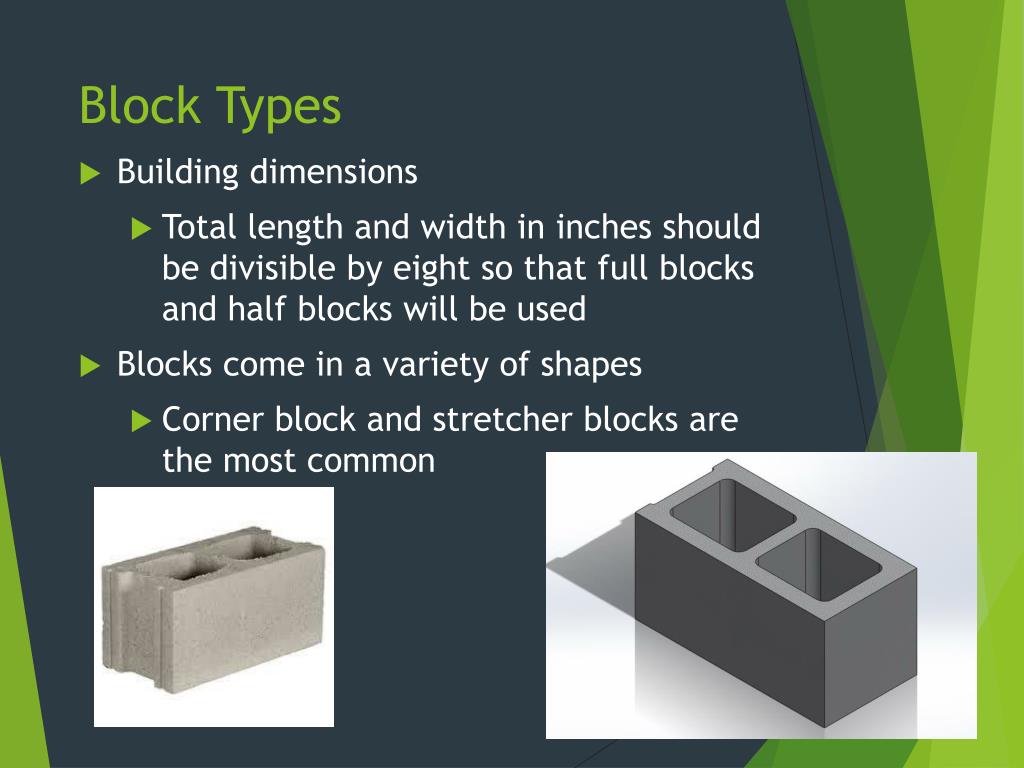 Block Types

Building dimensions

Total length and width in inches should be divisible by eight so that full blocks and half blocks will be used

Blocks come in a variety of shapes

Corner block and stretcher blocks are the most common